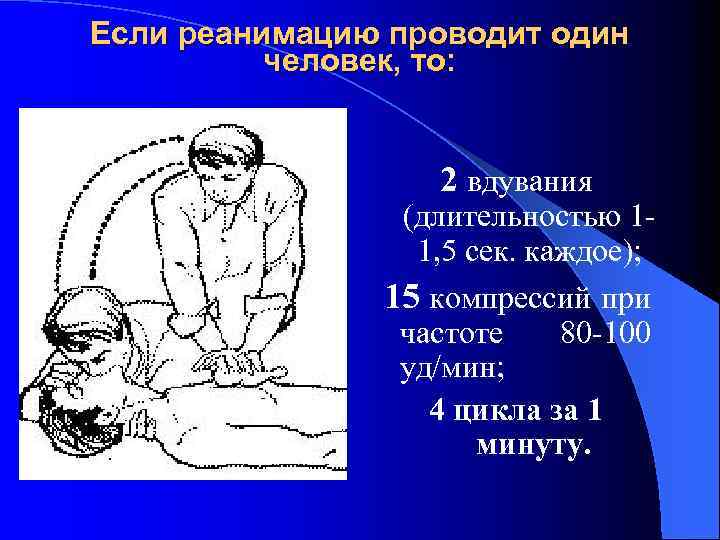 Если реанимацию проводит один человек, то:

2 вдувания (длительностью 1-1,5 сек. каждое);

15 компрессий при частоте 80-100 уд/мин;

4 цикла за 1 минуту.